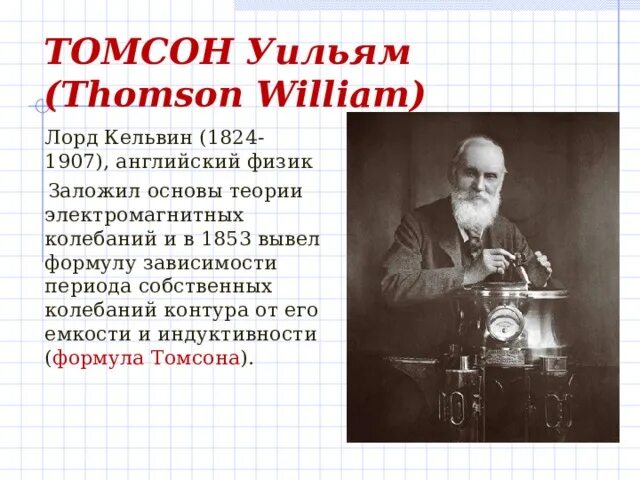 ТОМСОН Уильям (Thomson William)

Лорд Кельвин (1824-1907), английский физик

Заложил основы теории электромагнитных колебаний и в 1853 вывел формулу зависимости периода собственных колебаний контура от его емкости и индуктивности (формула Томсона).